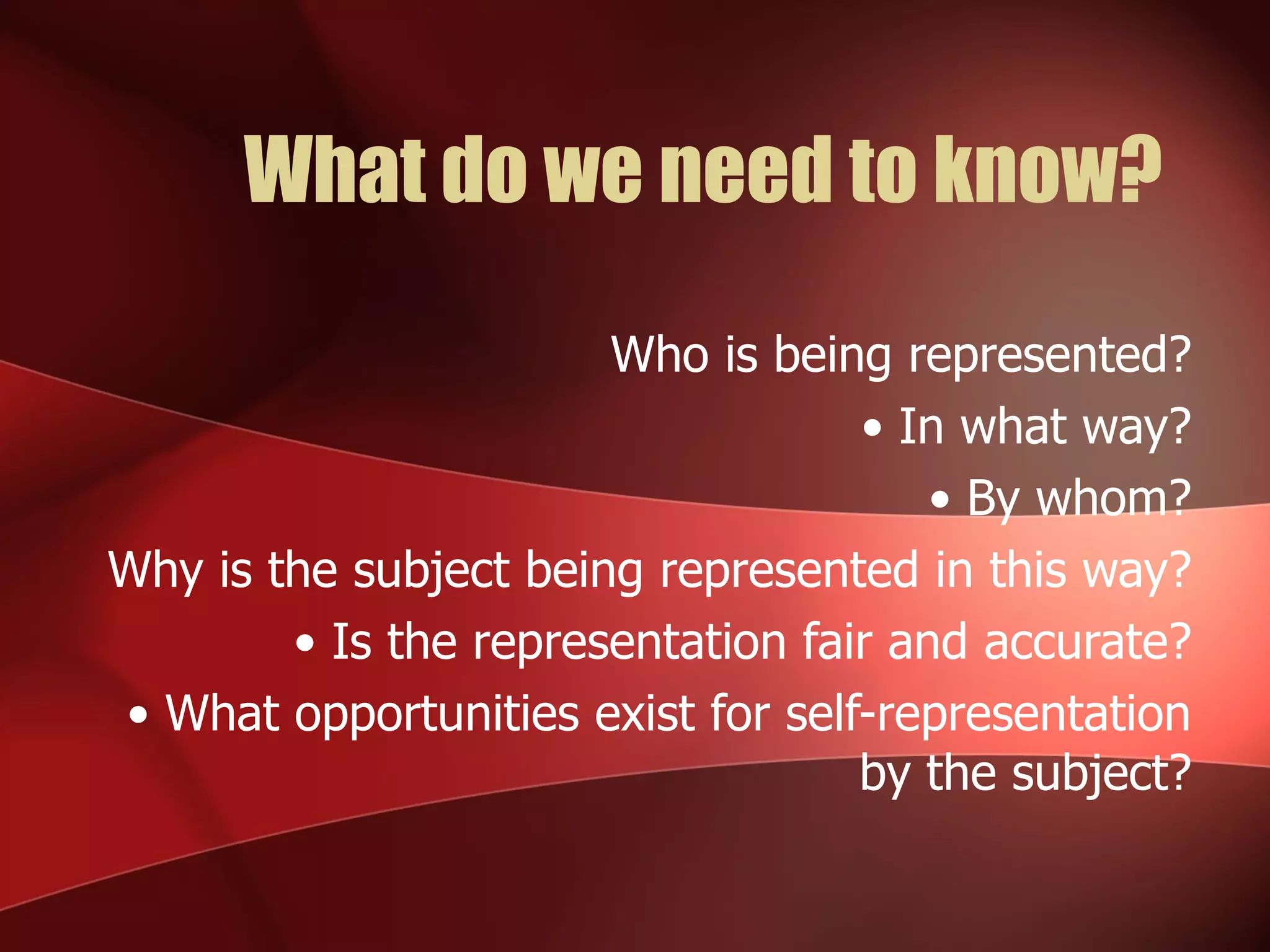 What do we need to know?

Who is being represented?

• In what way?

• By whom?

Why is the subject being represented in this way?

• Is the representation fair and accurate?

• What opportunities exist for self-representation by the subject?